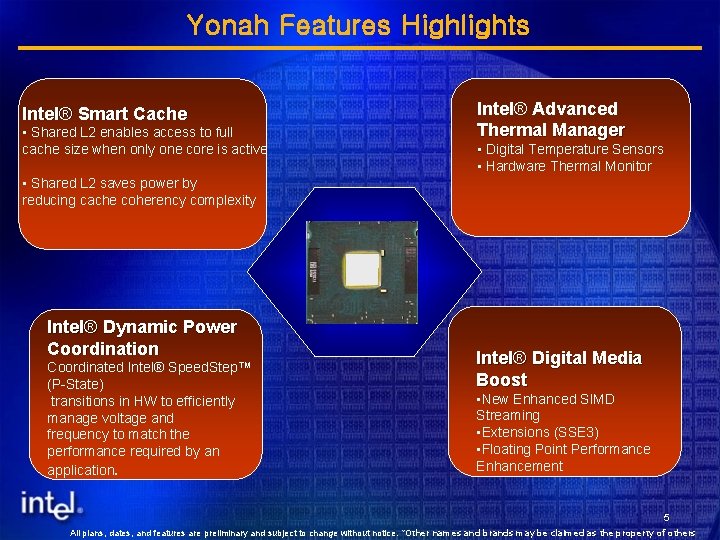 Yonah Features Highlights

Intel® Smart Cache
▪ Shared L2 enables access to full cache size when only one core is active

▪ Shared L2 saves power by reducing cache coherency complexity

Intel® Advanced Thermal Manager
▪ Digital Temperature Sensors
▪ Hardware Thermal Monitor

Intel® Dynamic Power Coordination
Coordinated Intel® SpeedStep™ (P-State)
transitions in HW to efficiently manage voltage and frequency to match the performance required by an application.

Intel® Digital Media Boost
▪New Enhanced SIMD Streaming
▪Extensions (SSE3)
▪Floating Point Performance Enhancement

intel.

5

All plans, dates, and features are preliminary and subject to change without notice. *Other names and brands may be claimed as the property of others